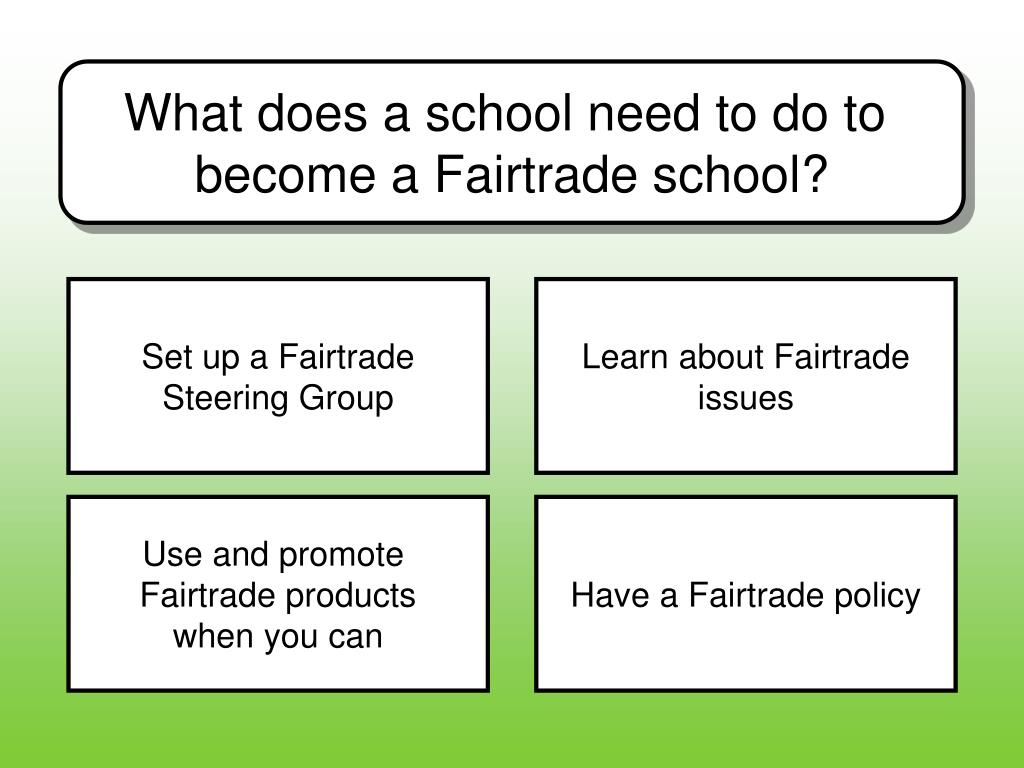 What does a school need to do to become a Fairtrade school?

Set up a Fairtrade Steering Group

Learn about Fairtrade issues

Use and promote Fairtrade products when you can

Have a Fairtrade policy